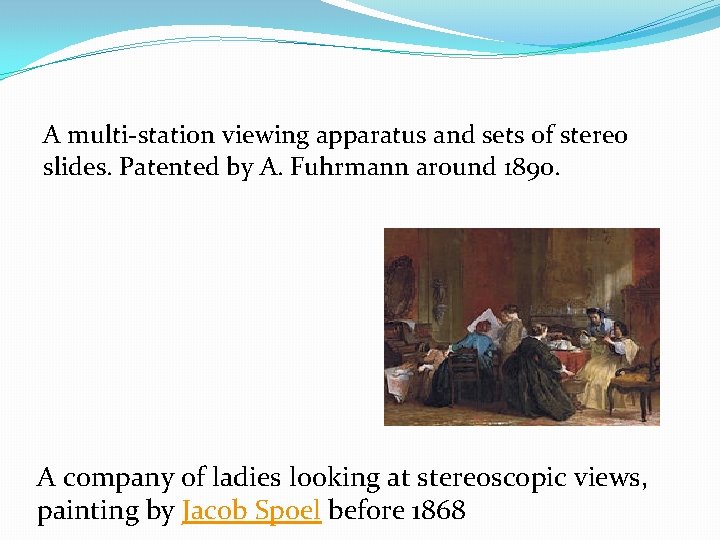 A multi-station viewing apparatus and sets of stereo slides. Patented by A. Fuhrmann around 1890.

A company of ladies looking at stereoscopic views, painting by Jacob Spoel before 1868